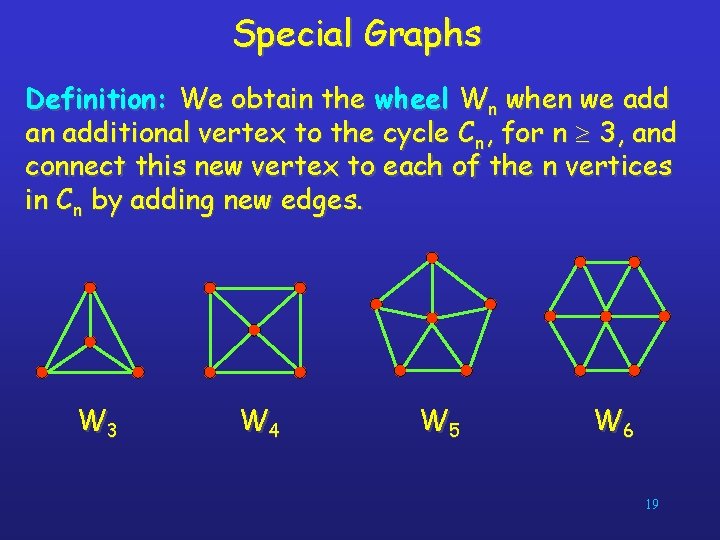 Special Graphs

Definition: We obtain the wheel $W_n$ when we add an additional vertex to the cycle $C_n$, for $n \geq 3$, and connect this new vertex to each of the n vertices in $C_n$ by adding new edges.

$W_3$ $W_4$ $W_5$ $W_6$

19